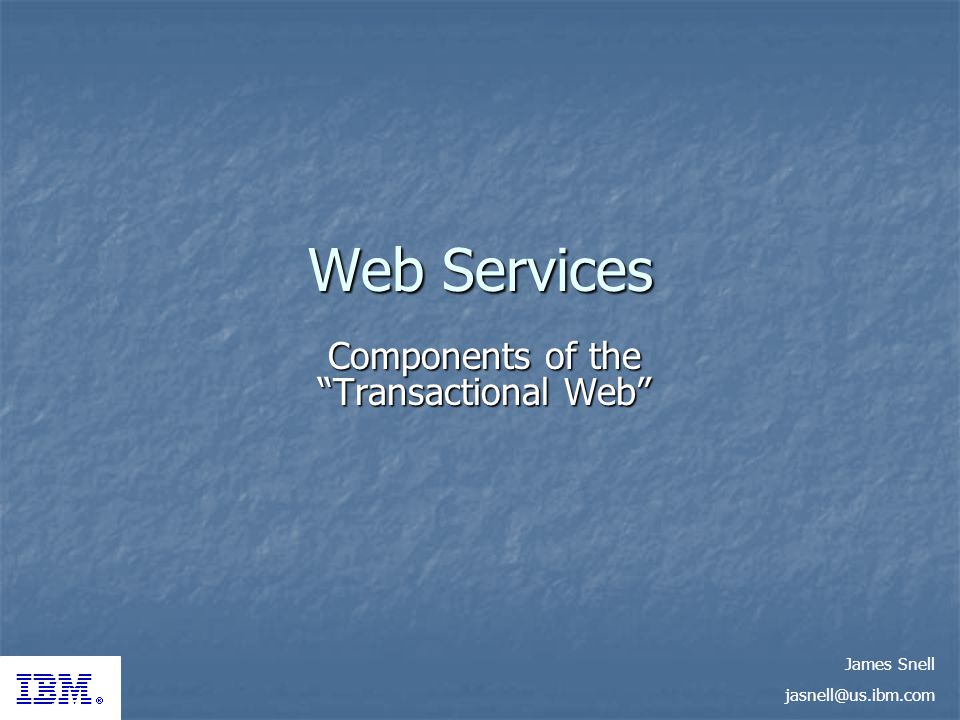 Web Services

Components of the
“Transactional Web”

IBM®

James Snell

jasnell@us.ibm.com